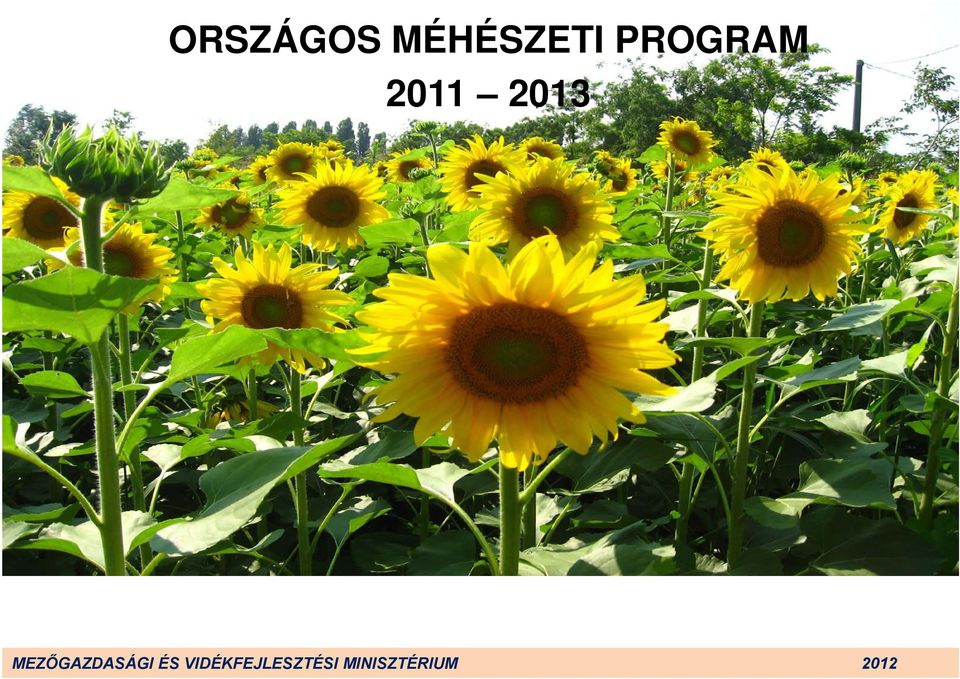 ORSZÁGOS MÉHÉSZETI PROGRAM

2011 – 2013

MEZŐGAZDASÁGI ÉS VIDÉKFEJLESZTÉSI MINISZTÉRIUM 2012